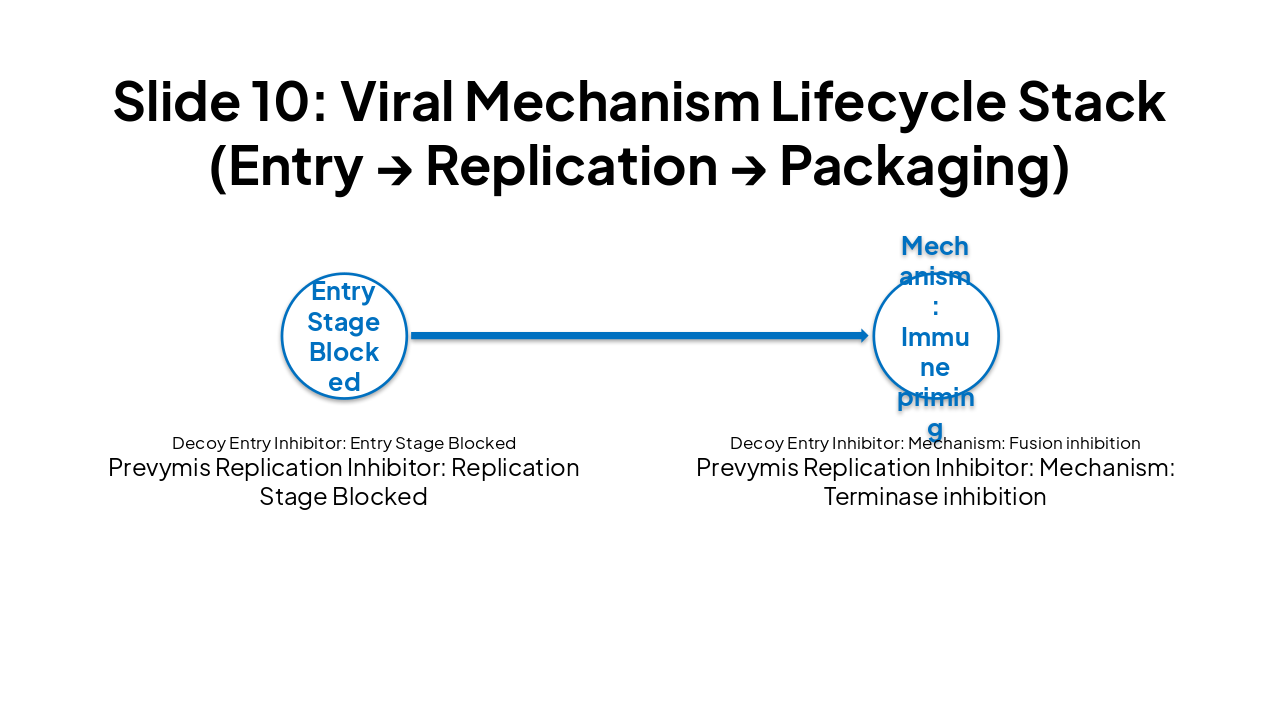 Slide 10: Viral Mechanism Lifecycle Stack (Entry → Replication → Packaging)

Entry Stage Blocked

Mechanism: Immune priming

Decoy Entry Inhibitor: Entry Stage Blocked
Prevymis Replication Inhibitor: Replication Stage Blocked

Decoy Entry Inhibitor: Mechanism: Fusion inhibition
Prevymis Replication Inhibitor: Mechanism: Terminase inhibition